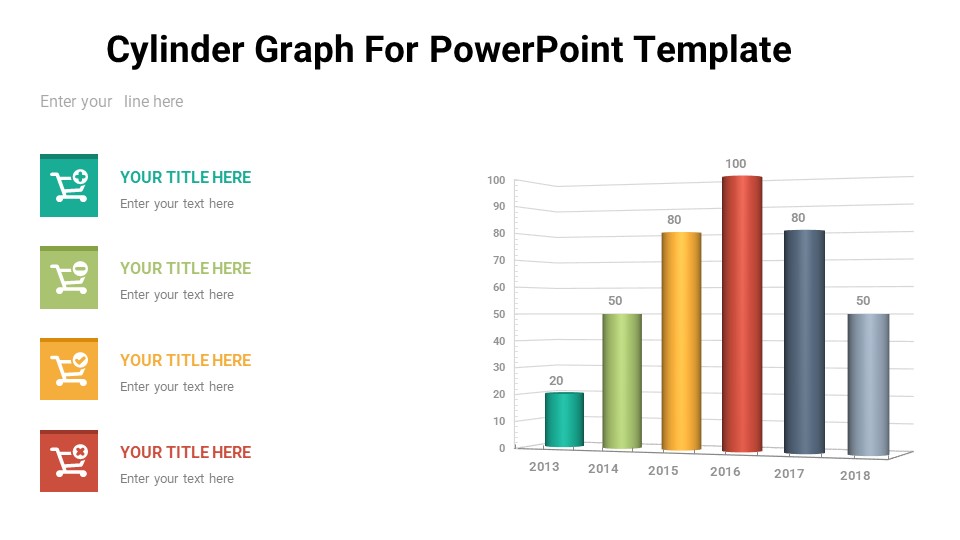 Cylinder Graph For PowerPoint Template

Enter your line here

YOUR TITLE HERE
Enter your text here

YOUR TITLE HERE
Enter your text here

YOUR TITLE HERE
Enter your text here

YOUR TITLE HERE
Enter your text here

100
90
80
70
60
50
40
30
20
10
0

20
50
80
100
80
50

2013
2014
2015
2016
2017
2018